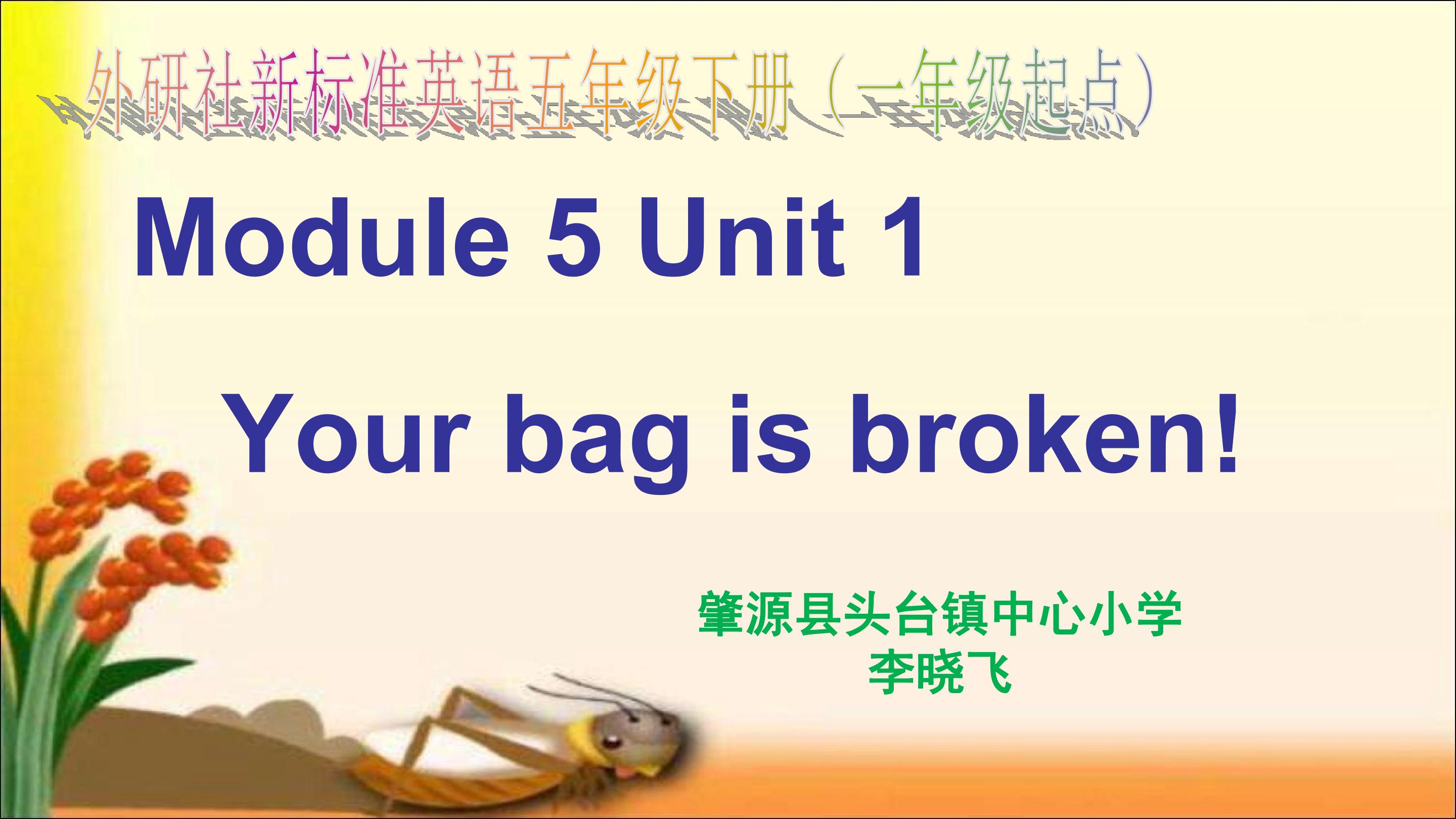 外研社新标准英语五年级下册（一年级起点）

Module 5 Unit 1

Your bag is broken!

肇源县头台镇中心小学
李晓飞